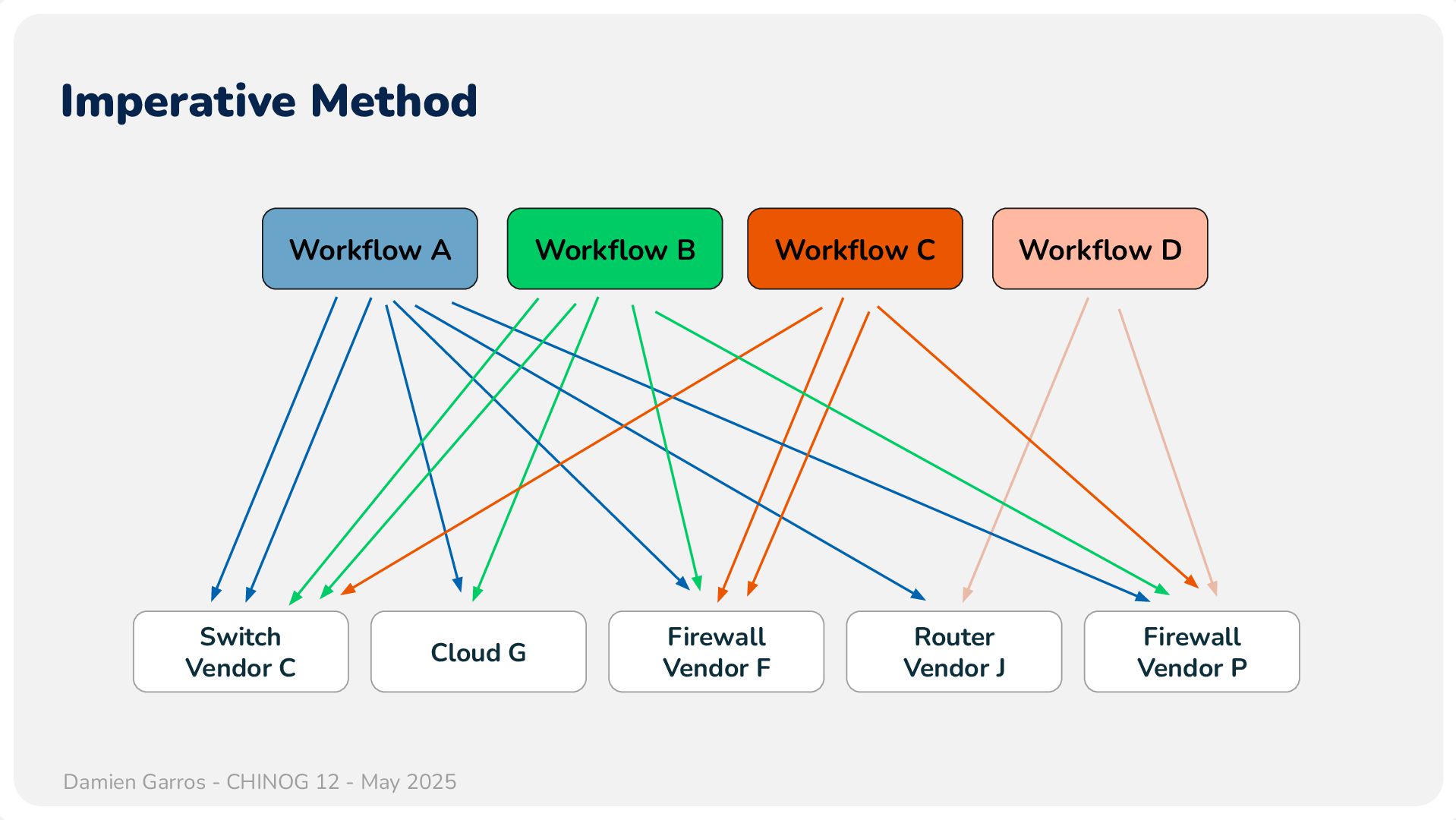 Imperative Method

Workflow A

Workflow B

Workflow C

Workflow D

Switch Vendor C

Cloud G

Firewall Vendor F

Router Vendor J

Firewall Vendor P

Damien Garros - CHINOG 12 - May 2025